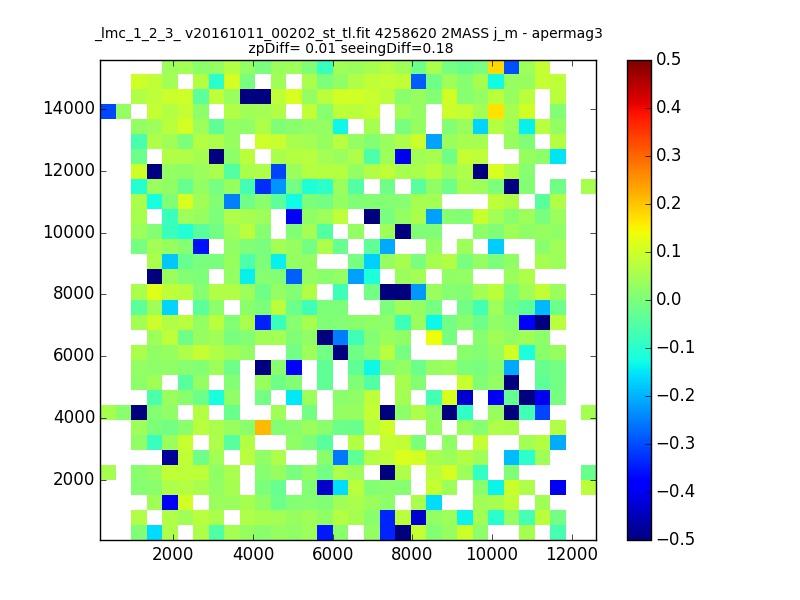 _lmc_1_2_3_ v20161011_00202_st_tl.fit 4258620 2MASS j_m - apermag3
zpDiff= 0.01 seeingDiff=0.18

14000
12000
10000
8000
6000
4000
2000

2000
4000
6000
8000
10000
12000

0.5
0.4
0.3
0.2
0.1
0.0
−0.1
−0.2
−0.3
−0.4
−0.5